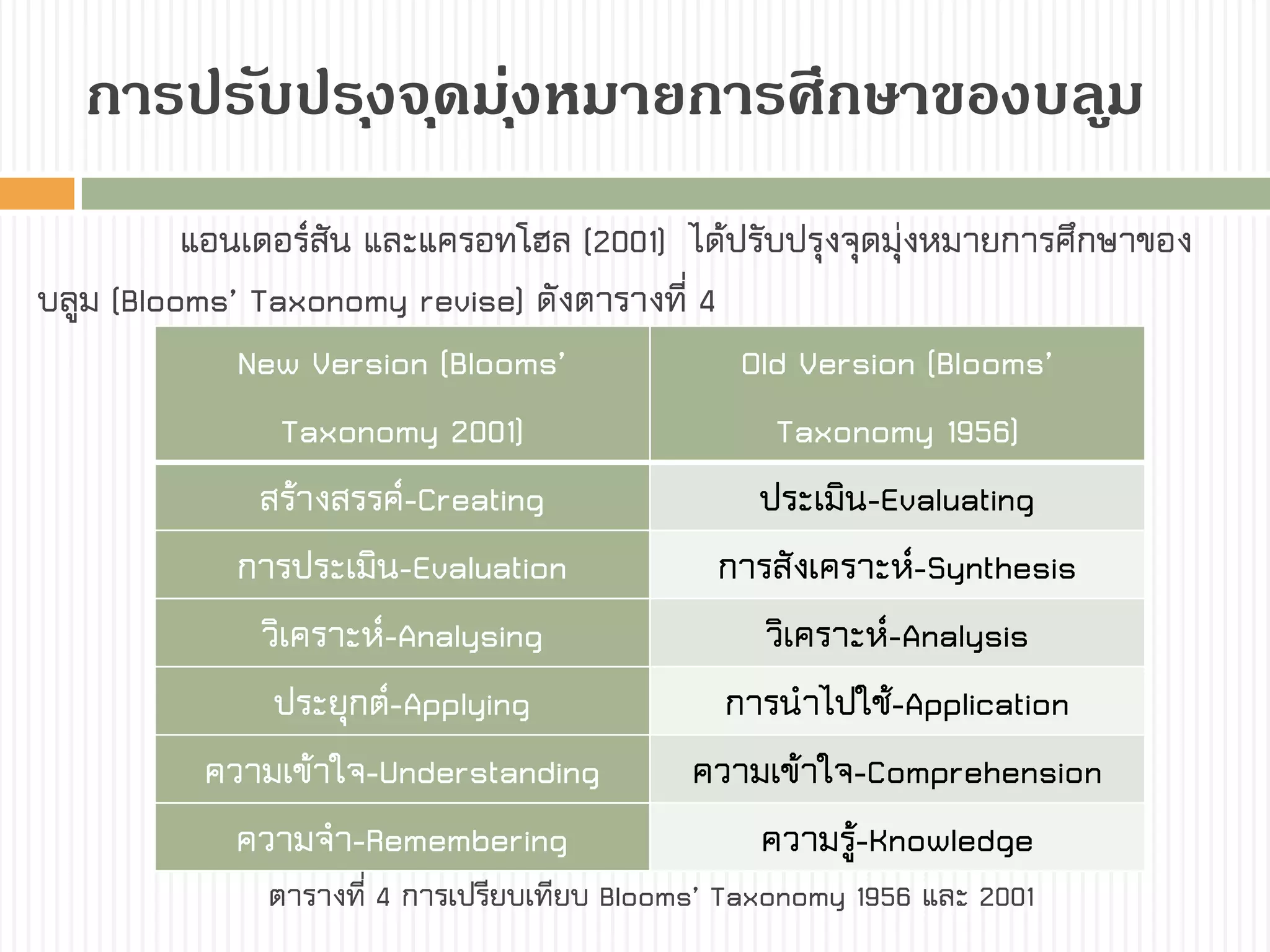 การปรับปรุงจุดมุ่งหมายการศึกษาของบลูม

แอนเดอร์สัน และแครอทโฮล (2001) ได้ปรับปรุงจุดมุ่งหมายการศึกษาของบลูม (Blooms' Taxonomy revise) ดังตารางที่ 4

| New Version (Blooms' Taxonomy 2001) | Old Version (Blooms' Taxonomy 1956) |
|---|---|
| สร้างสรรค์-Creating | ประเมิน-Evaluating |
| การประเมิน-Evaluation | การสังเคราะห์-Synthesis |
| วิเคราะห์-Analysing | วิเคราะห์-Analysis |
| ประยุกต์-Applying | การนำไปใช้-Application |
| ความเข้าใจ-Understanding | ความเข้าใจ-Comprehension |
| ความจำ-Remembering | ความรู้-Knowledge |

ตารางที่ 4 การเปรียบเทียบ Blooms' Taxonomy 1956 และ 2001